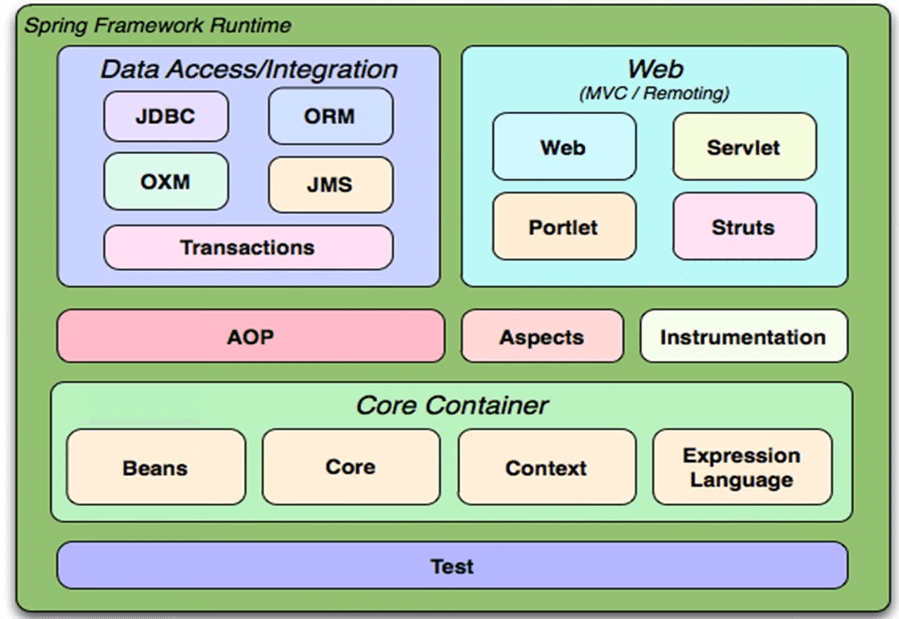 Spring Framework Runtime

Data Access/Integration

JDBC

ORM

OXM

JMS

Transactions

Web
(MVC / Remoting)

Web

Servlet

Portlet

Struts

AOP

Aspects

Instrumentation

Core Container

Beans

Core

Context

Expression Language

Test